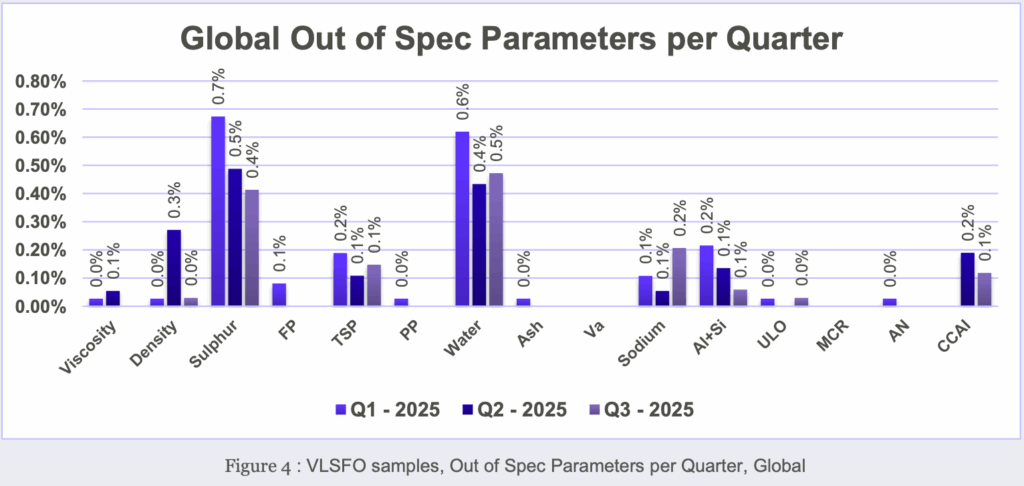 Global Out of Spec Parameters per Quarter

0.80%
0.70%
0.60%
0.50%
0.40%
0.30%
0.20%
0.10%
0.00%

0.0% 0.1%
0.0% 0.3% 0.0%
0.7% 0.5% 0.4%
0.1%
0.2% 0.1% 0.1%
0.0%
0.6% 0.4% 0.5%
0.0%
0.1% 0.1% 0.2%
0.2% 0.1% 0.1%
0.0% 0.0%
0.0%
0.2% 0.1%

Viscosity
Density
Sulphur
FP
TSP
PP
Water
Ash
Va
Sodium
Al+Si
ULO
MCR
AN
CCAI

Q1 - 2025
Q2 - 2025
Q3 - 2025

Figure 4 : VLSFO samples, Out of Spec Parameters per Quarter, Global